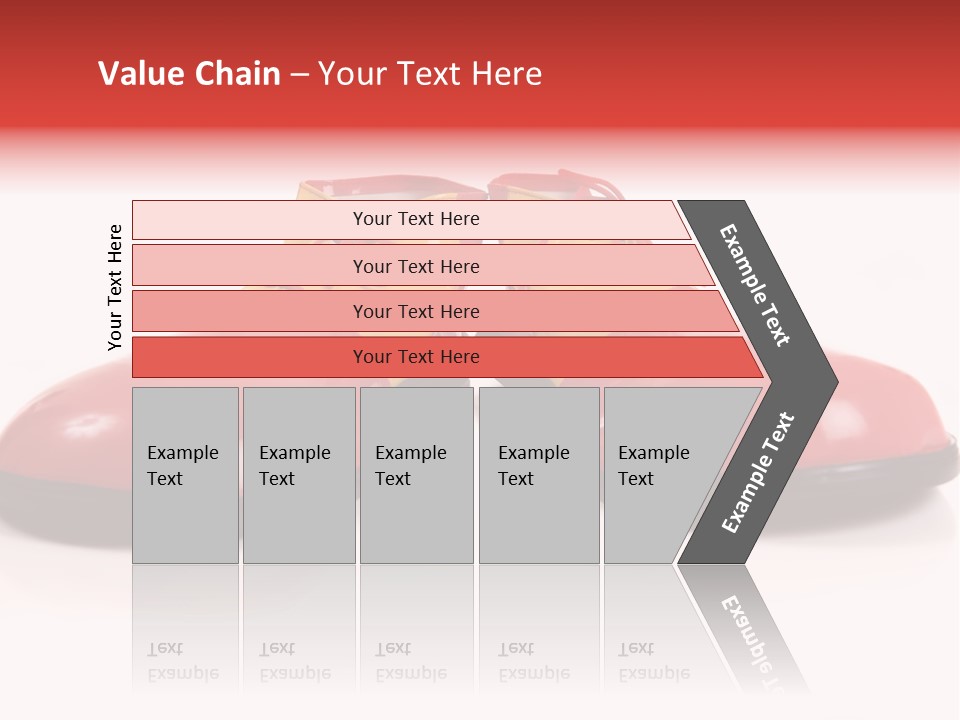 Value Chain – Your Text Here

Your Text Here

Your Text Here

Your Text Here

Your Text Here

Your Text Here

Example Text

Example Text

Example Text

Example Text

Example Text

Example Text

Example Text